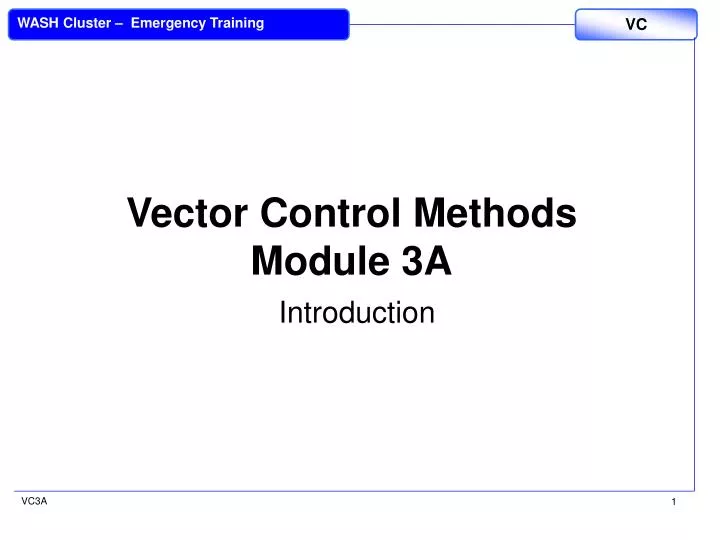 WASH Cluster – Emergency Training

VC

Vector Control Methods
Module 3A

Introduction

VC3A

1